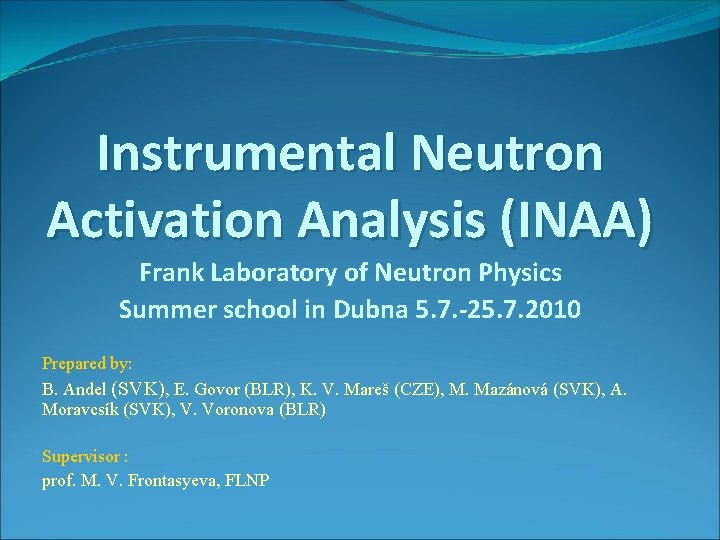 Instrumental Neutron Activation Analysis (INAA)

Frank Laboratory of Neutron Physics
Summer school in Dubna 5.7.-25.7.2010

Prepared by:
B. Andel (SVK), E. Govor (BLR), K. V. Mareš (CZE), M. Mazánová (SVK), A. Moravcsík (SVK), V. Voronova (BLR)

Supervisor :
prof. M. V. Frontasyeva, FLNP